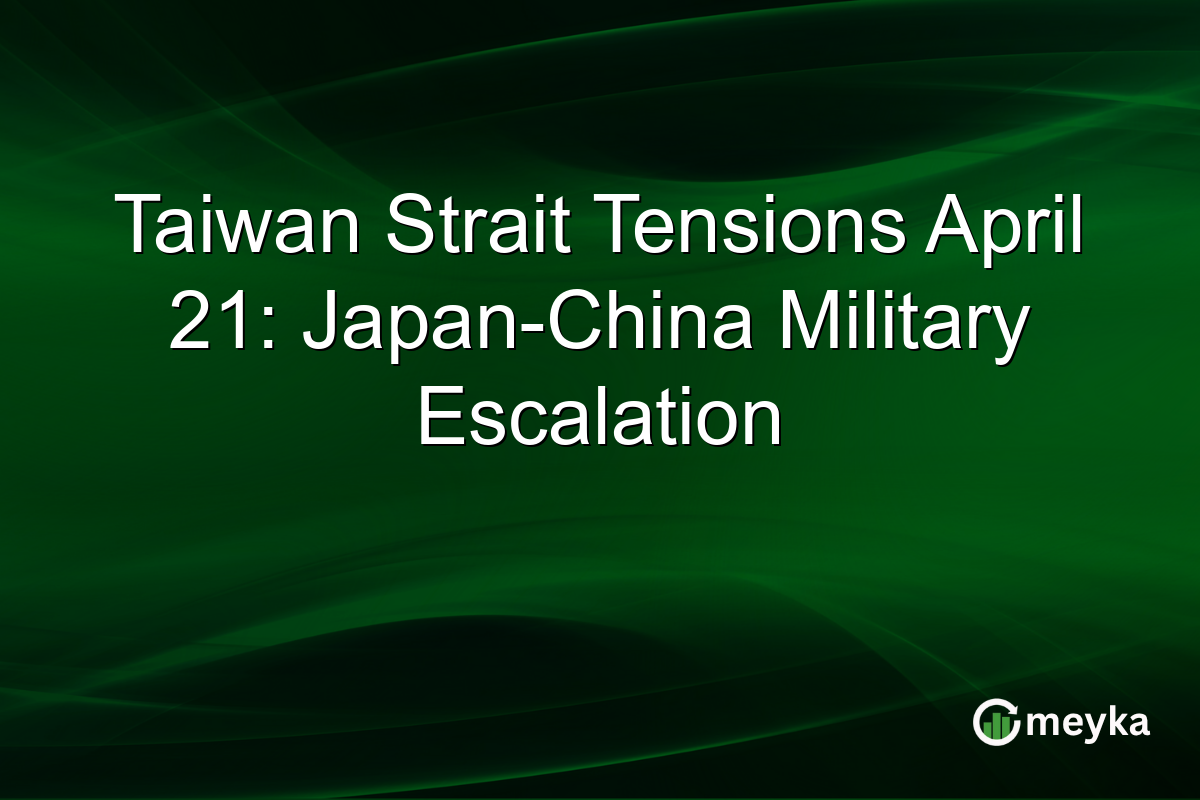 Taiwan Strait Tensions April 21: Japan-China Military Escalation

meyka